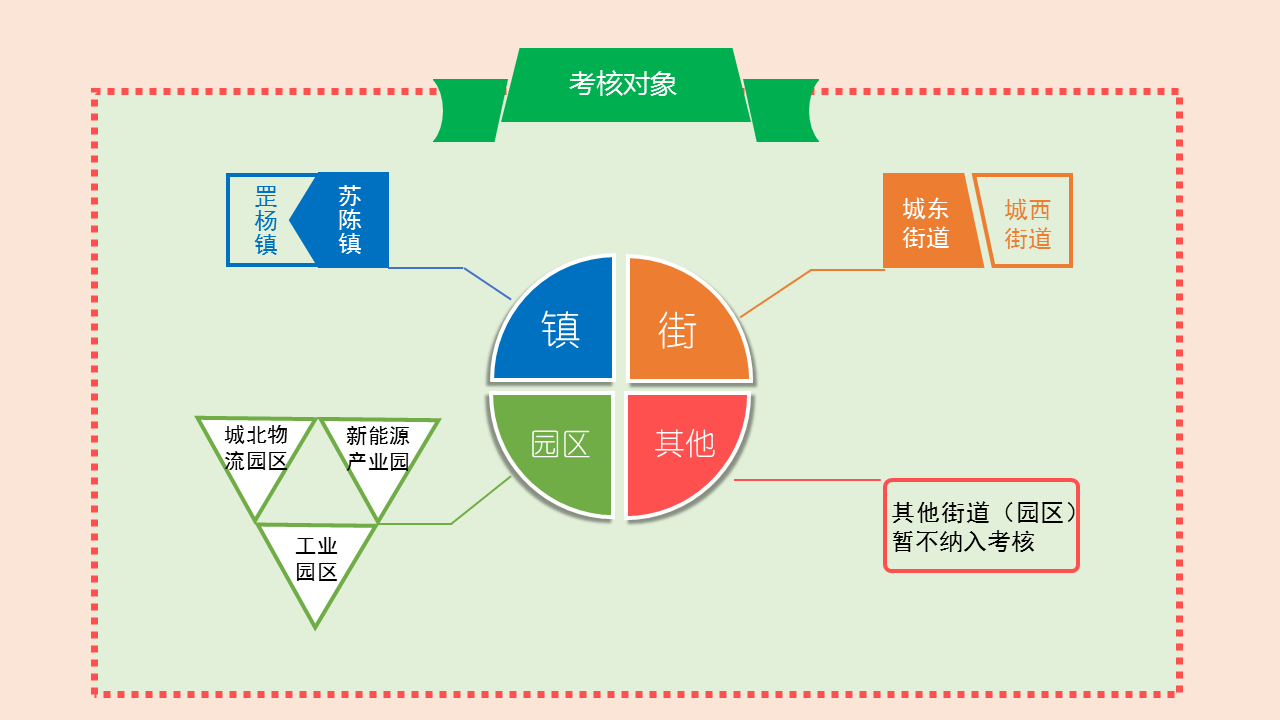 考核对象

罡杨镇

苏陈镇

城东街道

城西街道

镇

街

园区

其他

城北物流园区

新能源产业园

工业园区

其他街道（园区）暂不纳入考核